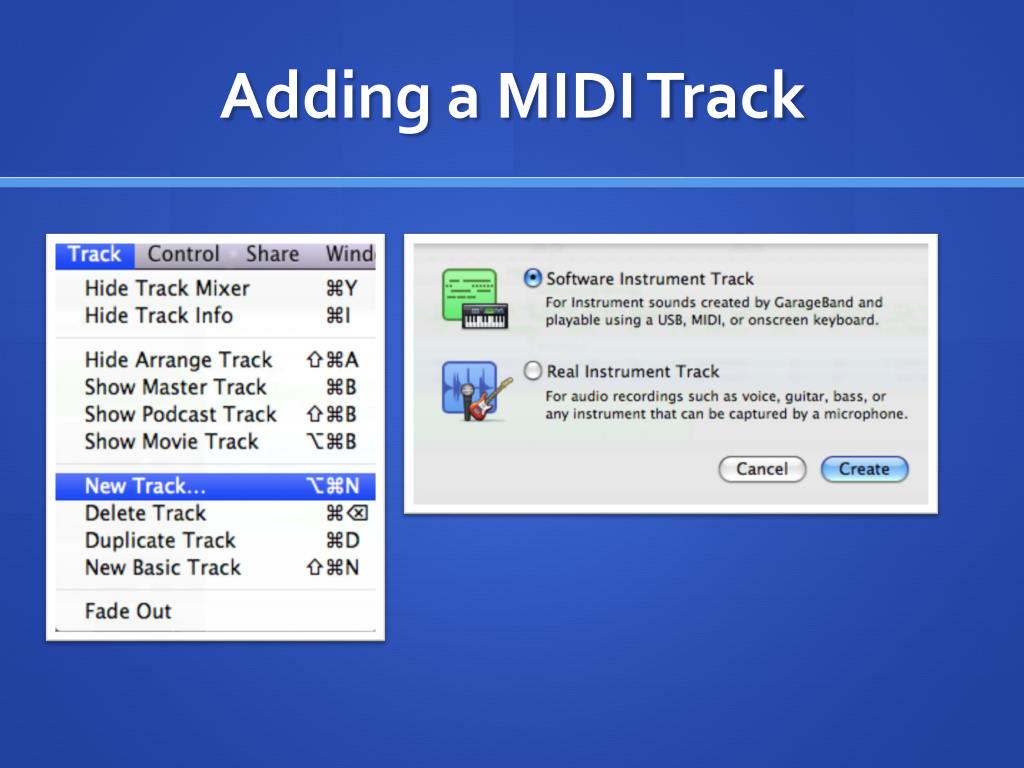 Adding a MIDI Track

Track Control Share Wind

Hide Track Mixer ⌘Y
Hide Track Info ⌘I

Hide Arrange Track ⇧⌘A
Show Master Track ⌘B
Show Podcast Track ⇧⌘B
Show Movie Track ⌥⌘B

New Track... ⌥⌘N
Delete Track ⌘⌫
Duplicate Track ⌘D
New Basic Track ⇧⌘N

Fade Out

Software Instrument Track
For Instrument sounds created by GarageBand and playable using a USB, MIDI, or onscreen keyboard.

Real Instrument Track
For audio recordings such as voice, guitar, bass, or any instrument that can be captured by a microphone.

Cancel Create